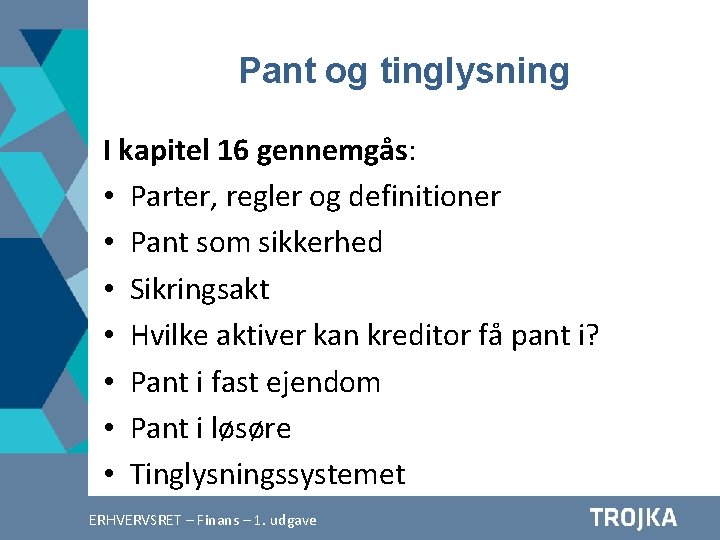 Pant og tinglysning

I kapitel 16 gennemgås:
• Parter, regler og definitioner
• Pant som sikkerhed
• Sikringsakt
• Hvilke aktiver kan kreditor få pant i?
• Pant i fast ejendom
• Pant i løsøre
• Tinglysningssystemet

ERHVERVSRET – Finans – 1. udgave

TROJKA